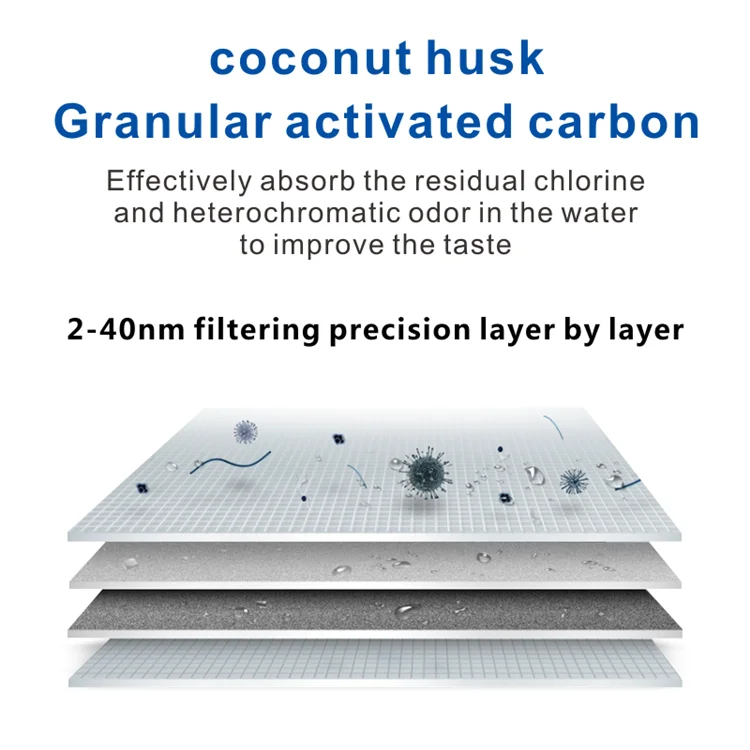 coconut husk
Granular activated carbon

Effectively absorb the residual chlorine and heterochromatic odor in the water to improve the taste

2-40nm filtering precision layer by layer